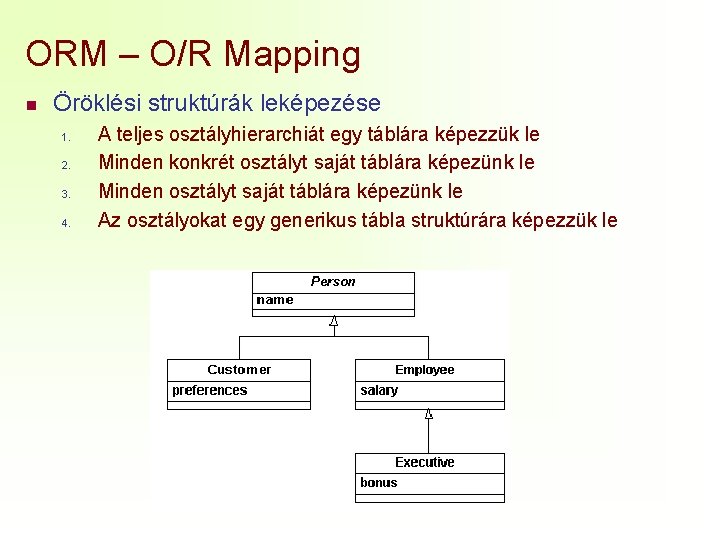 ORM – O/R Mapping

Öröklési struktúrák leképezése

1. A teljes osztályhierarchiát egy táblára képezzük le
2. Minden konkrét osztályt saját táblára képezünk le
3. Minden osztályt saját táblára képezünk le
4. Az osztályokat egy generikus tábla struktúrára képezzük le

Person
name

Customer
preferences

Employee
salary

Executive
bonus